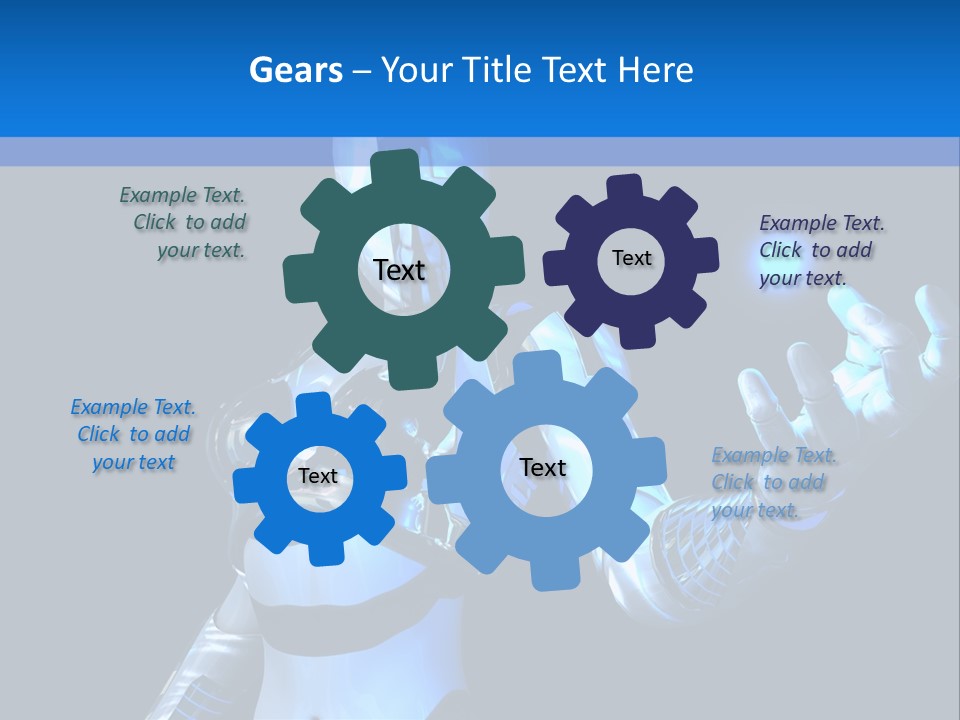 Gears – Your Title Text Here

Example Text. Click to add your text.

Text

Text

Example Text. Click to add your text.

Example Text. Click to add your text

Text

Text

Example Text. Click to add your text.